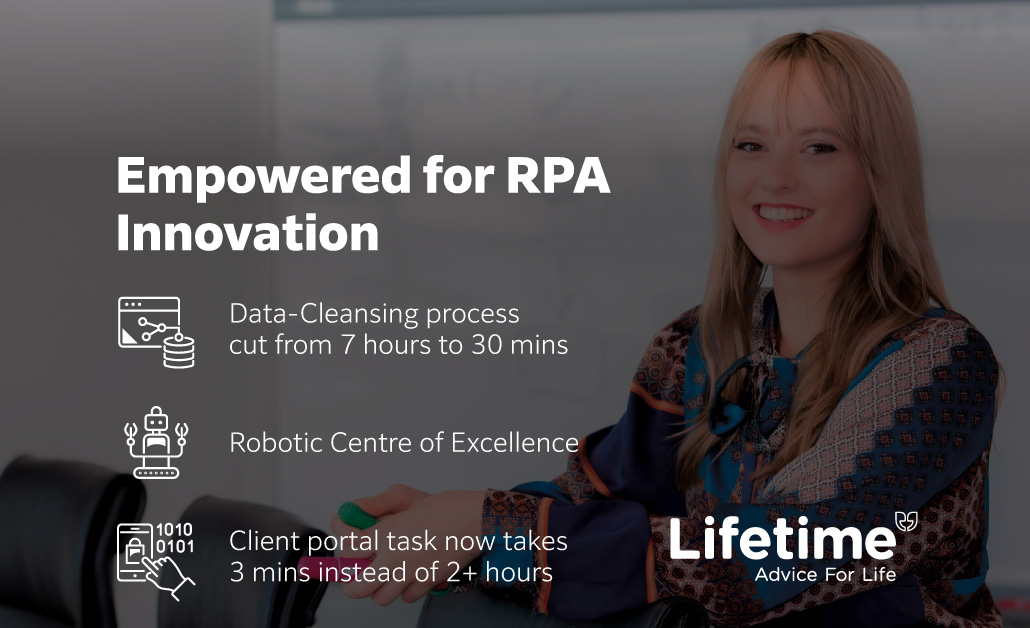 Empowered for RPA Innovation

Data-Cleansing process cut from 7 hours to 30 mins

Robotic Centre of Excellence

1010
0101

Client portal task now takes 3 mins instead of 2+ hours

Lifetime
Advice For Life